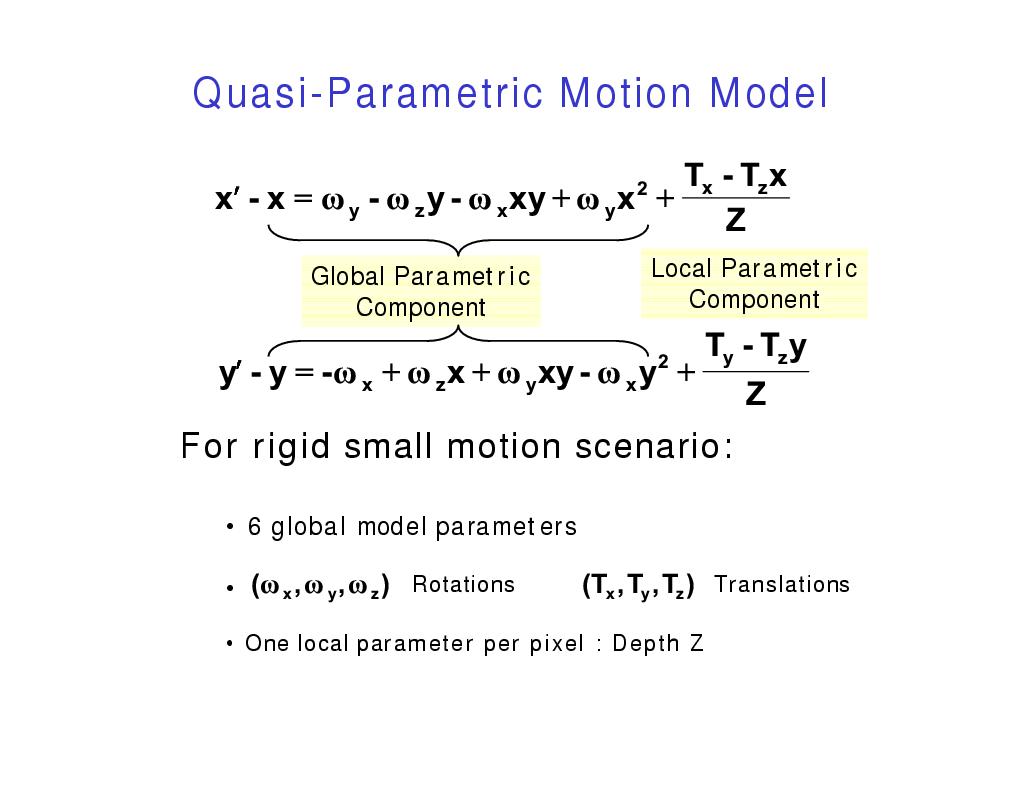 Quasi-Parametric Motion Model

$x' - x = \omega_y - \omega_z y - \omega_x xy + \omega_y x^2 + \frac{T_x - T_z x}{Z}$

Global Parametric Component

Local Parametric Component

$y' - y = -\omega_x + \omega_z x + \omega_y xy - \omega_x y^2 + \frac{T_y - T_z y}{Z}$

For rigid small motion scenario:

• 6 global model parameters

• $(\omega_x, \omega_y, \omega_z)$ Rotations $(T_x, T_y, T_z)$ Translations

• One local parameter per pixel : Depth Z